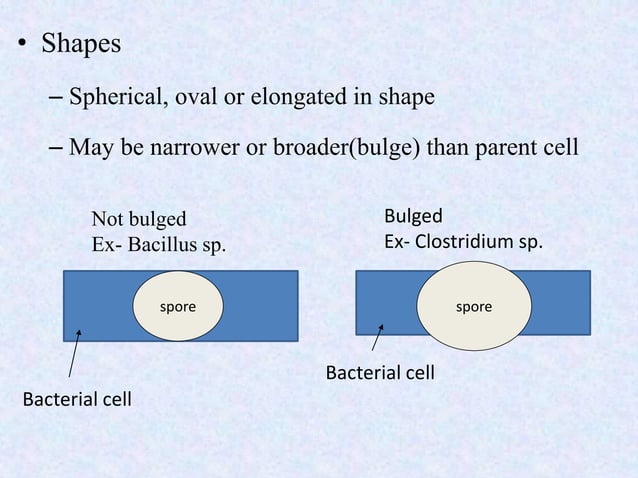 • Shapes

– Spherical, oval or elongated in shape

– May be narrower or broader(bulge) than parent cell

Not bulged
Ex- Bacillus sp.

spore

Bacterial cell

Bulged
Ex- Clostridium sp.

spore

Bacterial cell